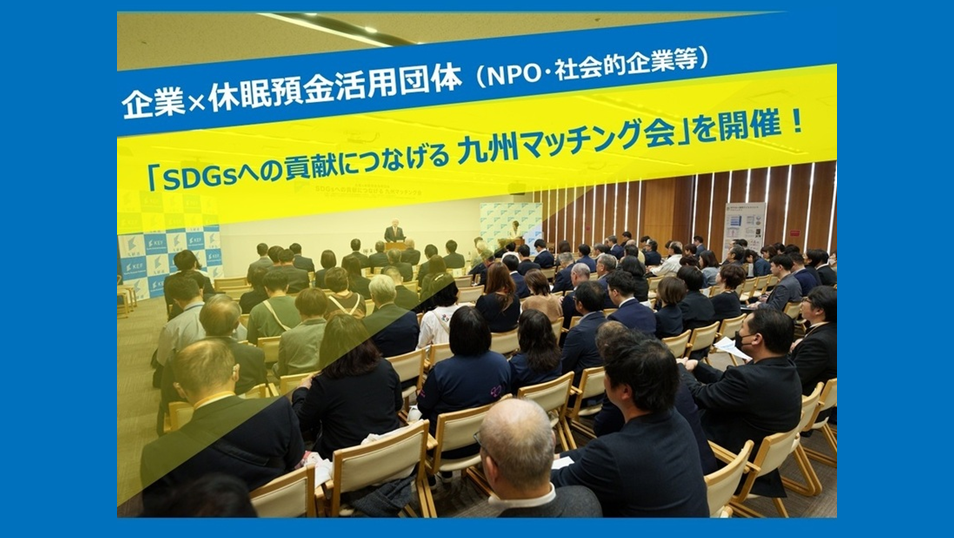 企業×休眠預金活用団体（NPO・社会的企業等）

「SDGsへの貢献につなげる 九州マッチング会」を開催！